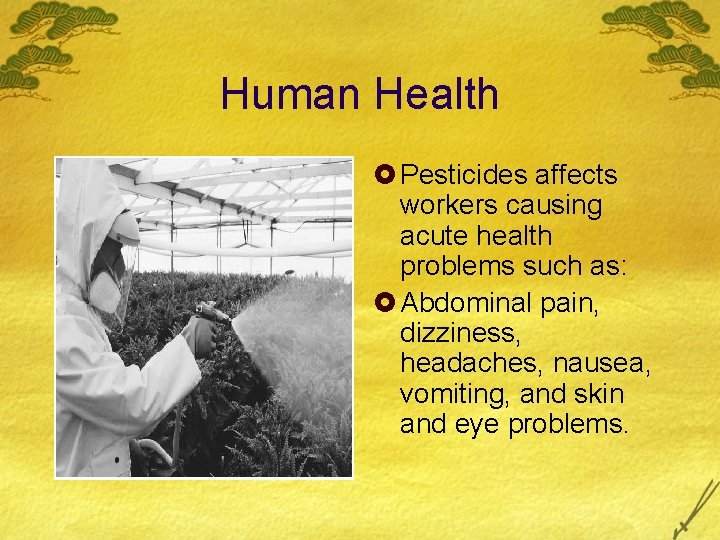 Human Health

Pesticides affects workers causing acute health problems such as:

Abdominal pain, dizziness, headaches, nausea, vomiting, and skin and eye problems.